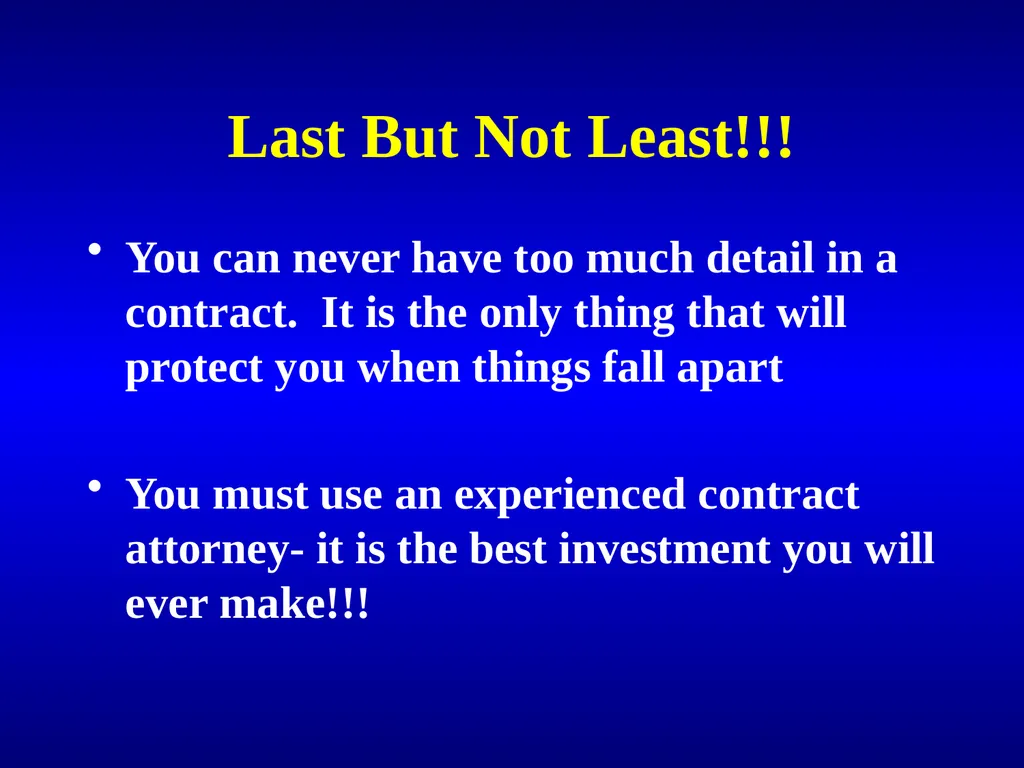 Last But Not Least!!!

• You can never have too much detail in a contract. It is the only thing that will protect you when things fall apart

• You must use an experienced contract attorney- it is the best investment you will ever make!!!